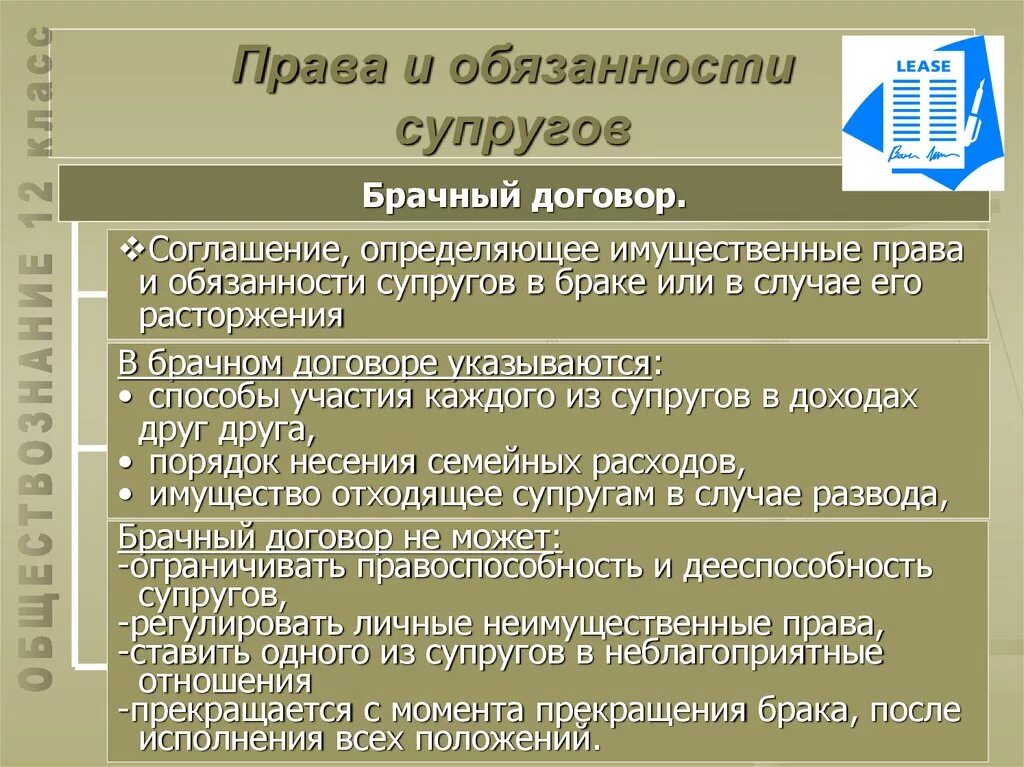 ОБЩЕСТВОЗНАНИЕ 12 класс

Права и обязанности супругов

LEASE

Брачный договор.

❖Соглашение, определяющее имущественные права и обязанности супругов в браке или в случае его расторжения

В брачном договоре указываются:
• способы участия каждого из супругов в доходах друг друга,
• порядок несения семейных расходов,
• имущество отходящее супругам в случае развода,

Брачный договор не может:
-ограничивать правоспособность и дееспособность супругов,
-регулировать личные неимущественные права,
-ставить одного из супругов в неблагоприятные отношения
-прекращается с момента прекращения брака, после исполнения всех положений.